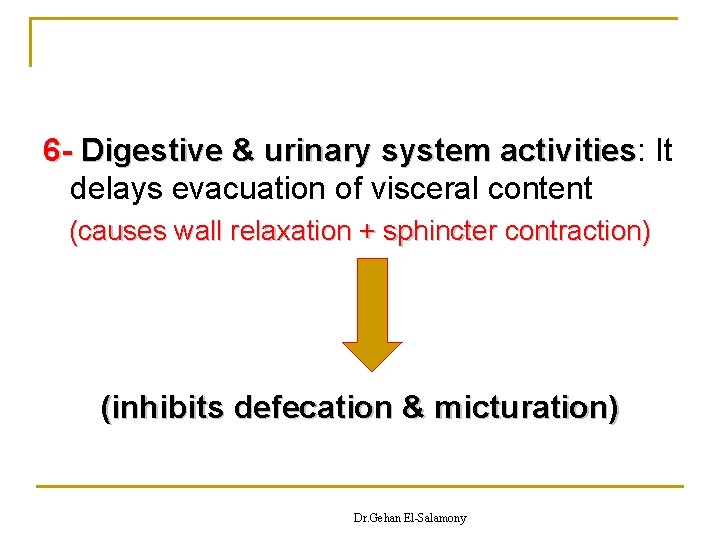 6- Digestive & urinary system activities: It delays evacuation of visceral content (causes wall relaxation + sphincter contraction)

(inhibits defecation & micturation)

Dr.Gehan El-Salamony